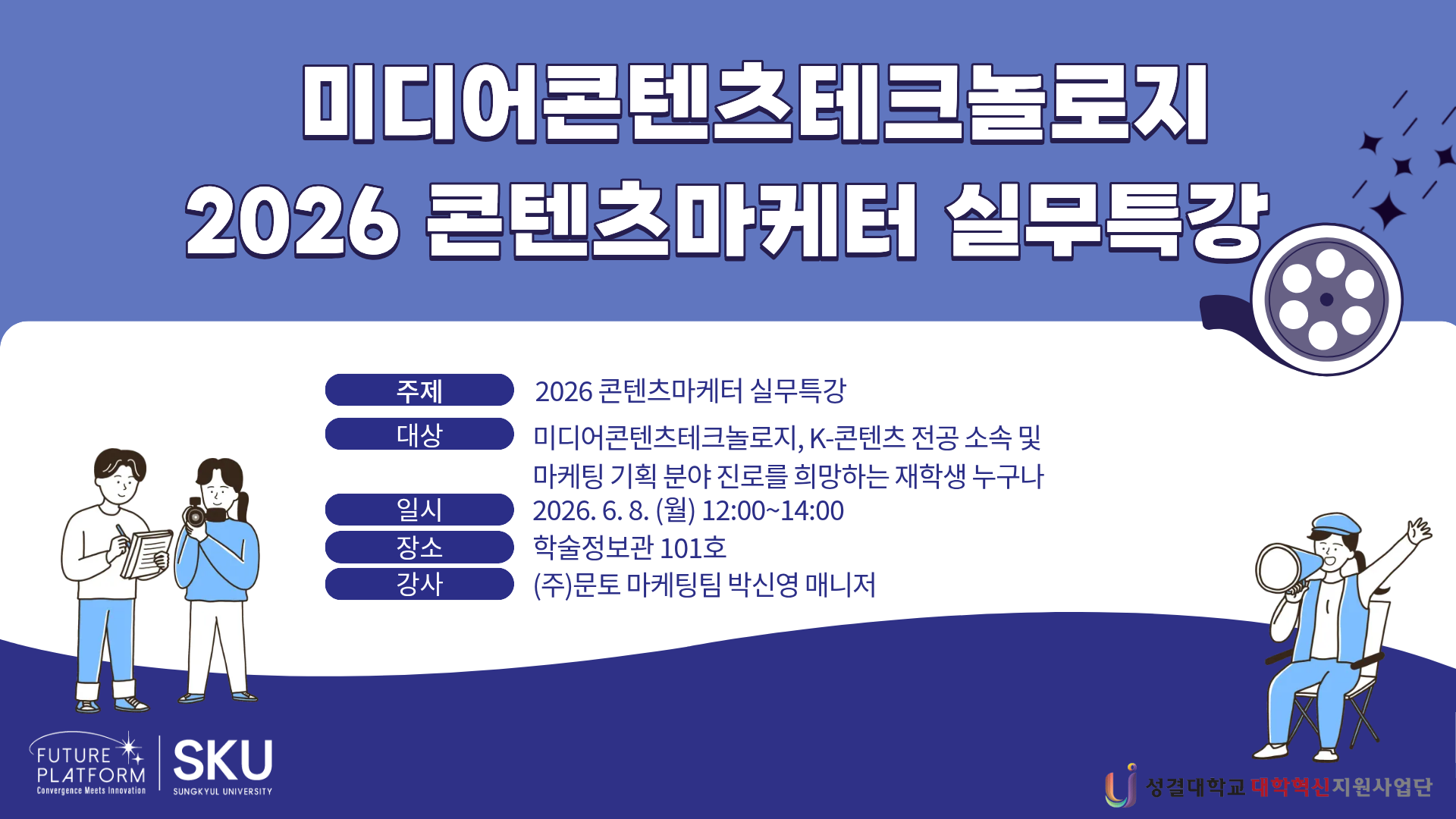 미디어콘텐츠테크놀로지
2026 콘텐츠마케터 실무특강

주제
2026 콘텐츠마케터 실무특강

대상
미디어콘텐츠테크놀로지, K-콘텐츠 전공 소속 및 마케팅 기획 분야 진로를 희망하는 재학생 누구나

일시
2026. 6. 8. (월) 12:00~14:00

장소
학술정보관 101호

강사
(주)문토 마케팅팀 박신영 매니저

FUTURE PLATFORM
Convergence Meets Innovation

SKU
SUNGKYUL UNIVERSITY

성결대학교 대학혁신지원사업단